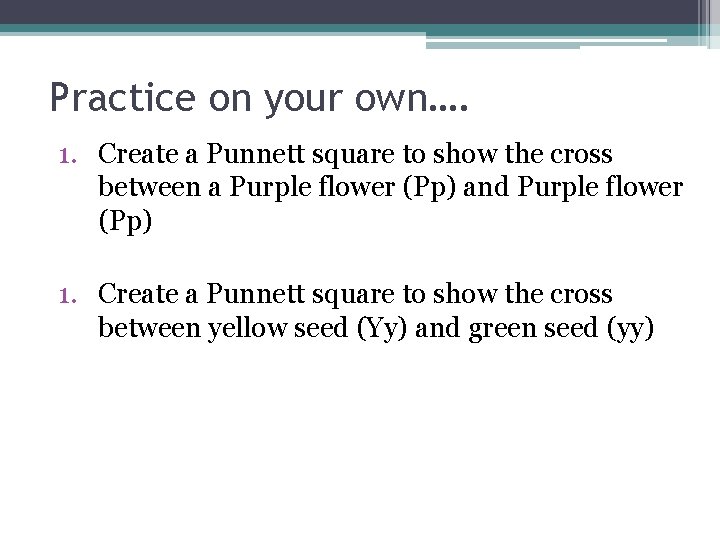 Practice on your own….

1. Create a Punnett square to show the cross between a Purple flower (Pp) and Purple flower (Pp)

1. Create a Punnett square to show the cross between yellow seed (Yy) and green seed (yy)